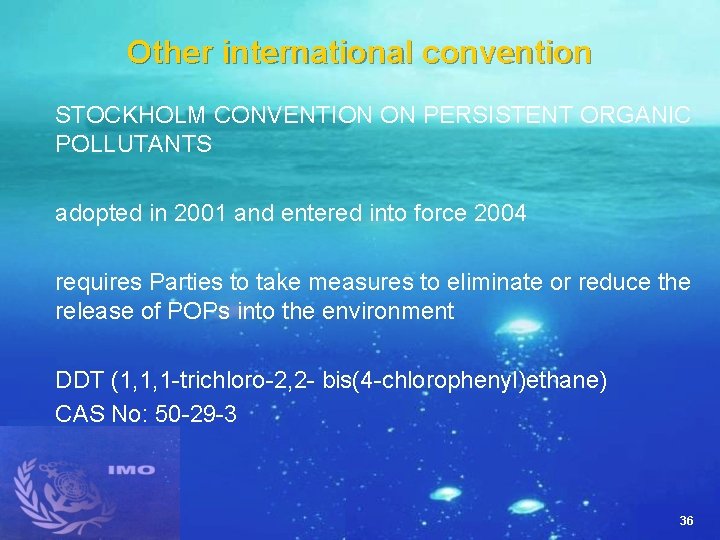 Other international convention

STOCKHOLM CONVENTION ON PERSISTENT ORGANIC POLLUTANTS

adopted in 2001 and entered into force 2004

requires Parties to take measures to eliminate or reduce the release of POPs into the environment

DDT (1,1,1-trichloro-2,2- bis(4-chlorophenyl)ethane)
CAS No: 50-29-3

IMO

36